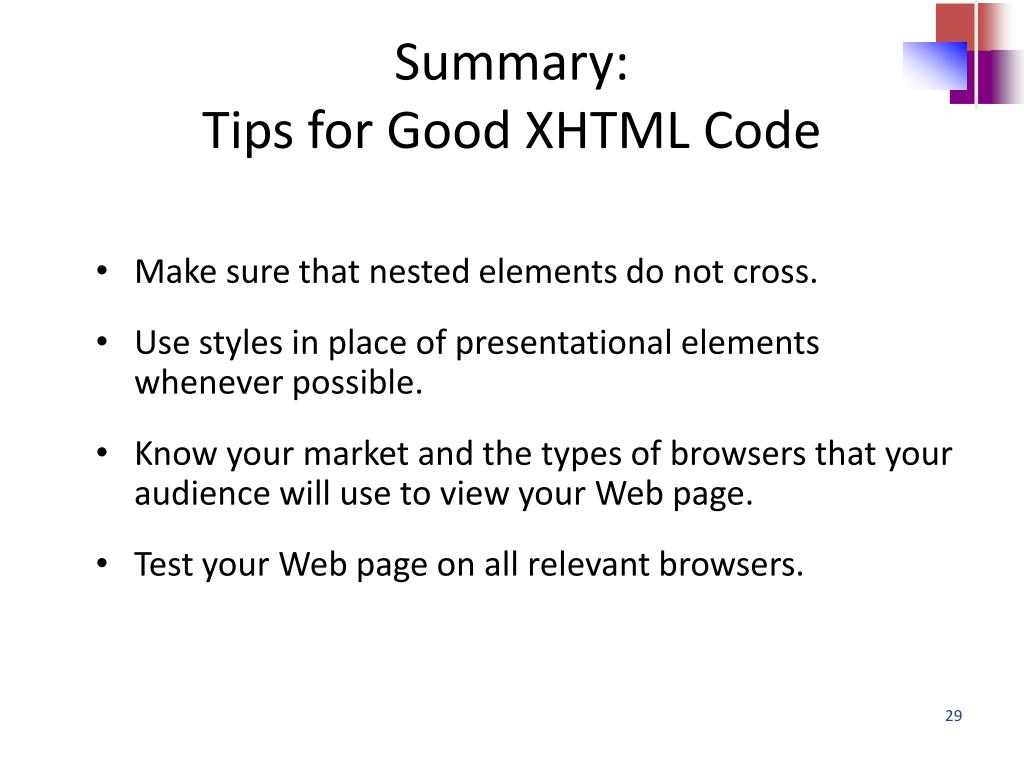 Summary:
Tips for Good XHTML Code

• Make sure that nested elements do not cross.

• Use styles in place of presentational elements whenever possible.

• Know your market and the types of browsers that your audience will use to view your Web page.

• Test your Web page on all relevant browsers.

29